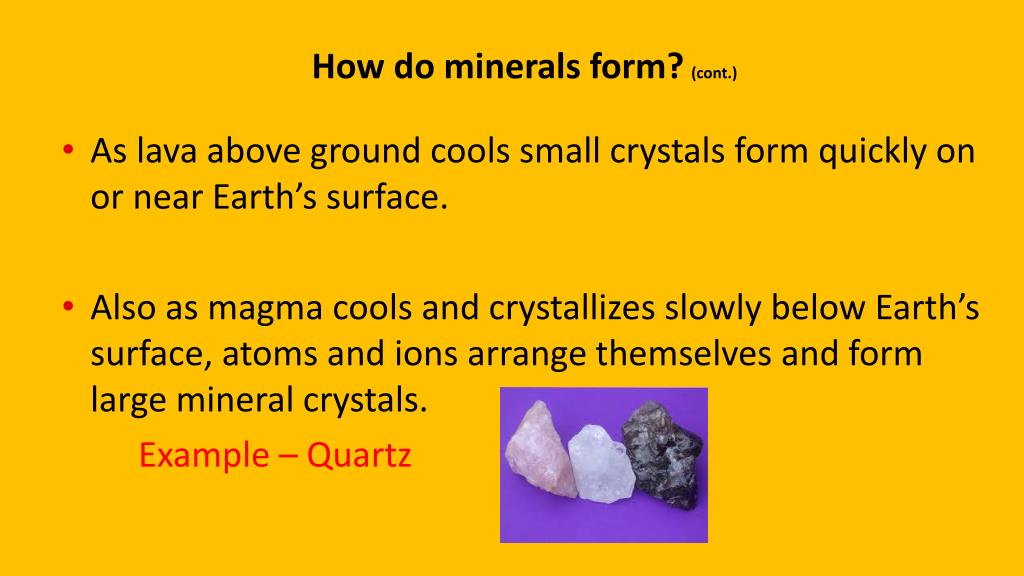 How do minerals form? (cont.)

• As lava above ground cools small crystals form quickly on or near Earth’s surface.

• Also as magma cools and crystallizes slowly below Earth’s surface, atoms and ions arrange themselves and form large mineral crystals.

Example – Quartz